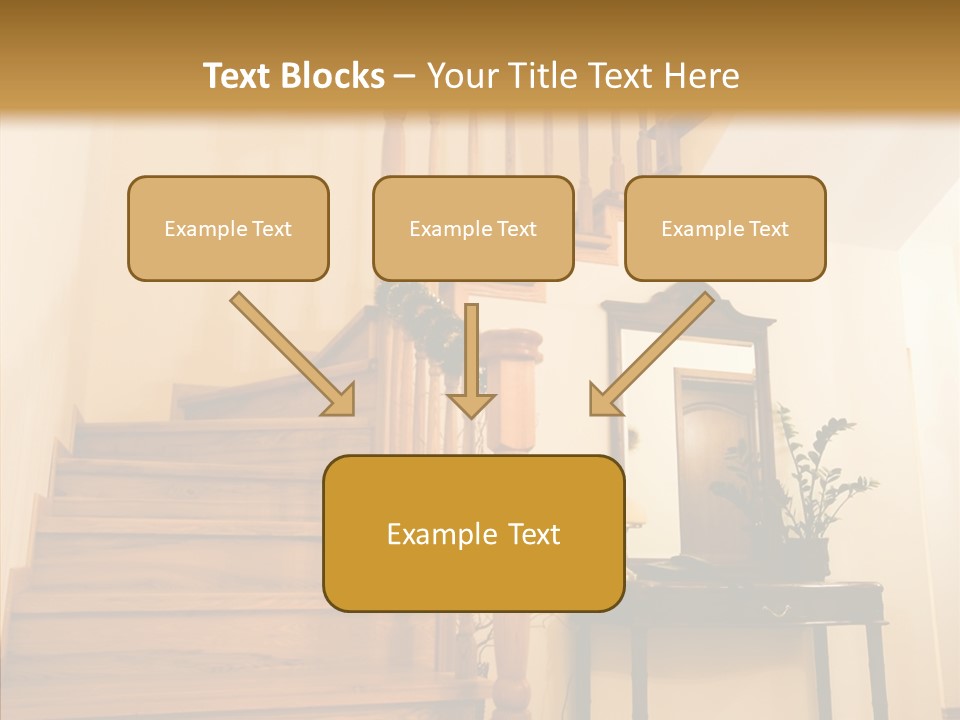 Text Blocks – Your Title Text Here

Example Text

Example Text

Example Text

Example Text